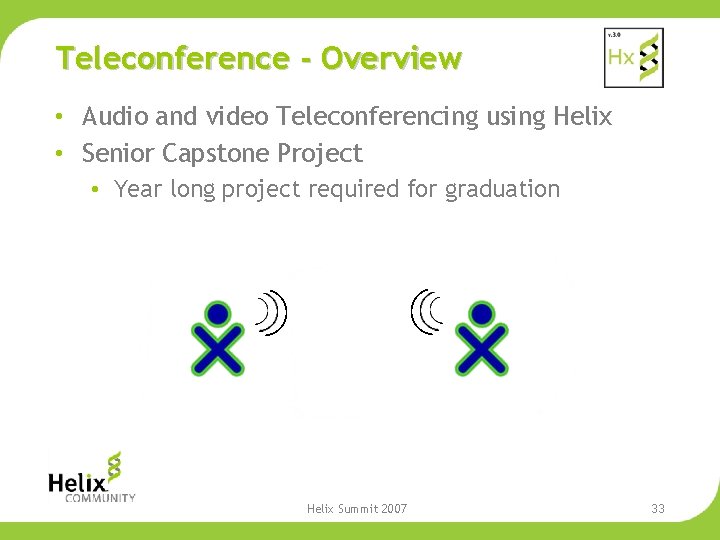 Teleconference - Overview

v.3.0 Hx

• Audio and video Teleconferencing using Helix
• Senior Capstone Project
  • Year long project required for graduation

Helix COMMUNITY

Helix Summit 2007

33